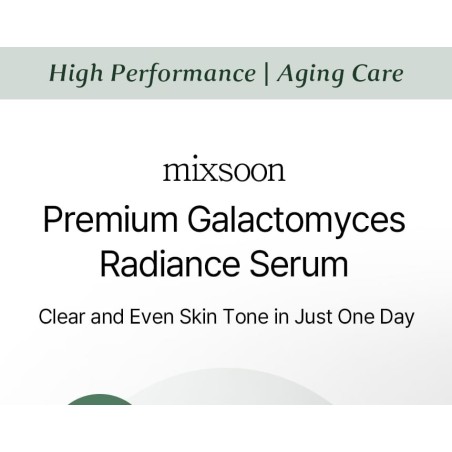 High Performance | Aging Care

mixsoon

Premium Galactomyces Radiance Serum

Clear and Even Skin Tone in Just One Day